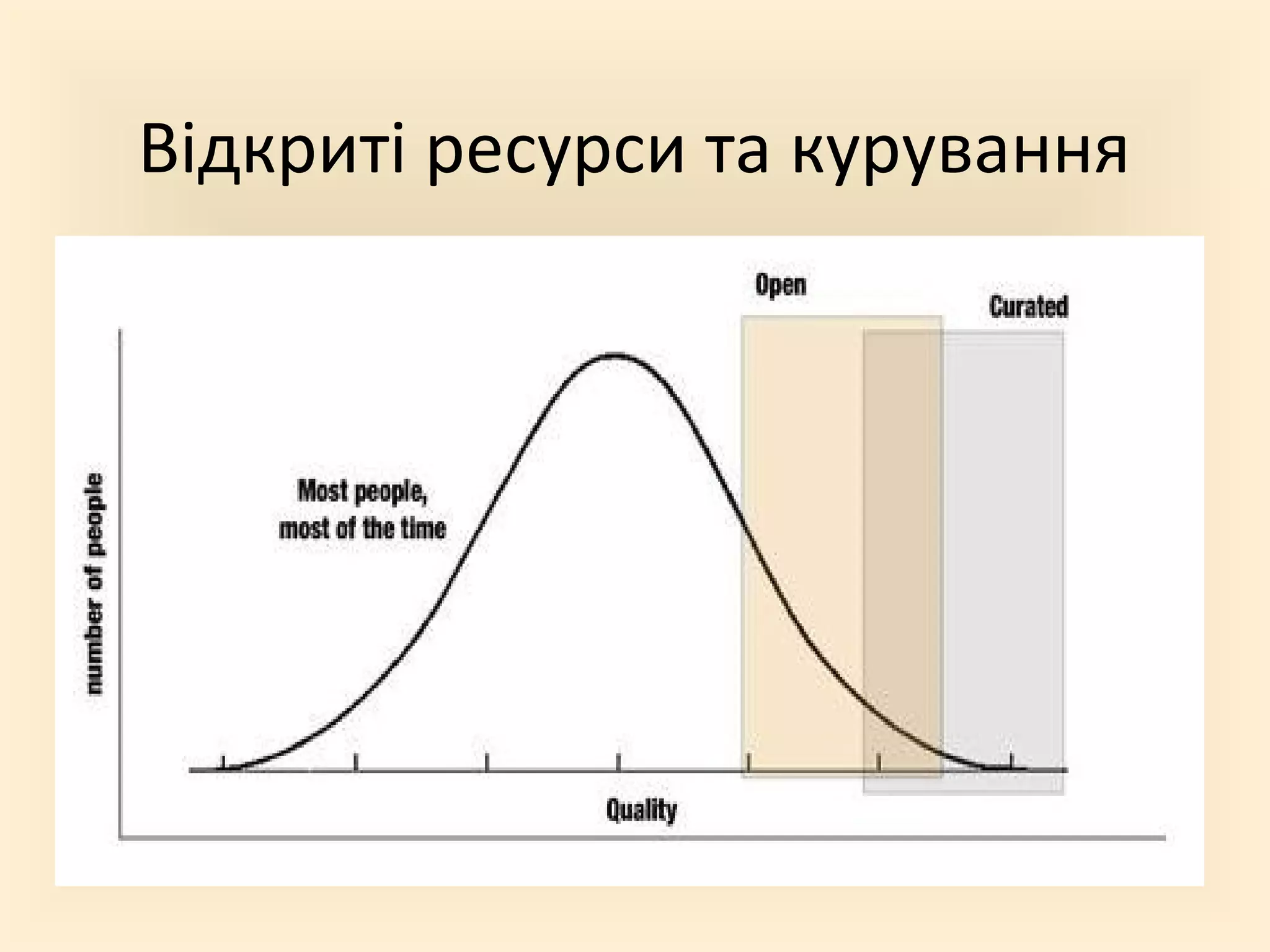 Відкриті ресурси та курування

Open

Curated

number of people

Most people, most of the time

Quality